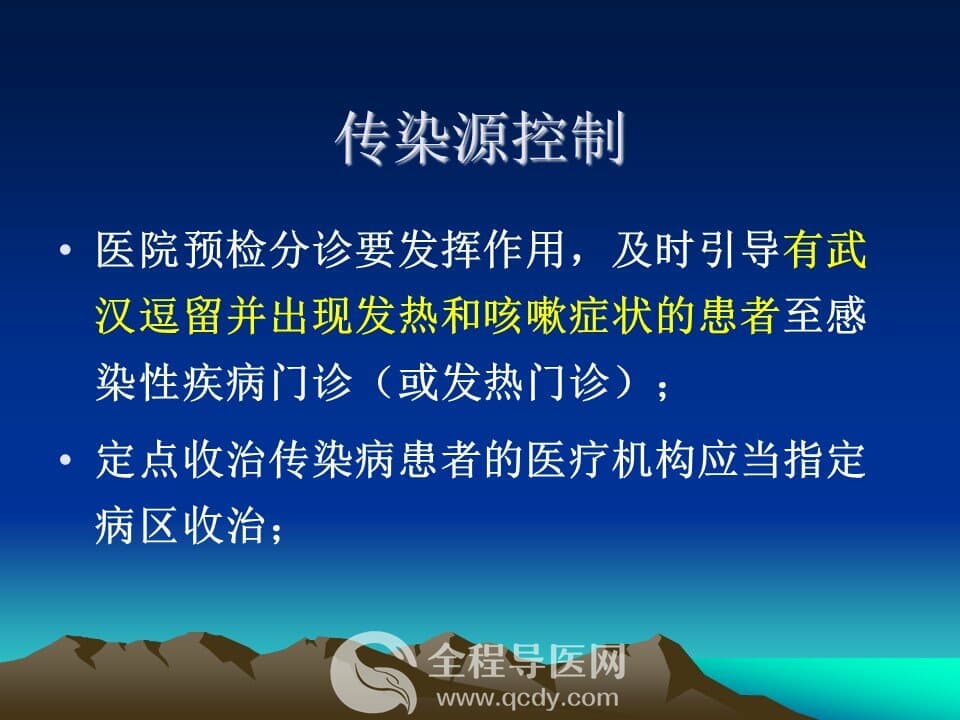 传染源控制

• 医院预检分诊要发挥作用，及时引导有武汉逗留并出现发热和咳嗽症状的患者至感染性疾病门诊（或发热门诊）；

• 定点收治传染病患者的医疗机构应当指定病区收治；

全程导医网
www.qcdy.com